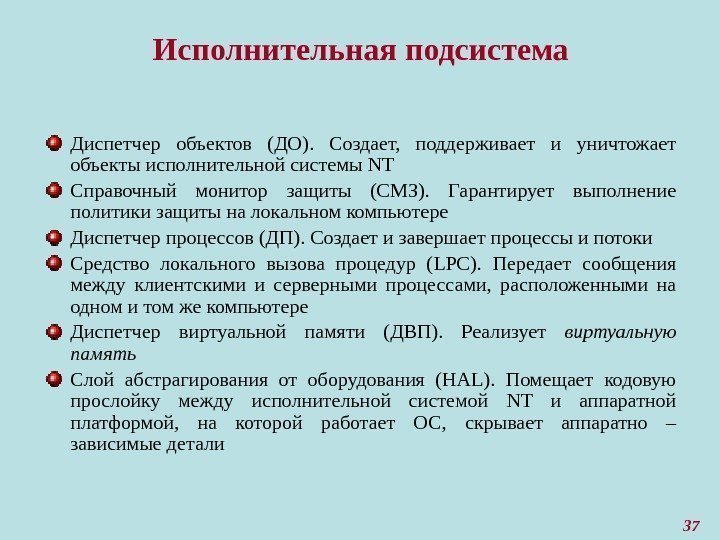 Исполнительная подсистема

Диспетчер объектов (ДО). Создает, поддерживает и уничтожает объекты исполнительной системы NT

Справочный монитор защиты (СМЗ). Гарантирует выполнение политики защиты на локальном компьютере

Диспетчер процессов (ДП). Создает и завершает процессы и потоки

Средство локального вызова процедур (LPC). Передает сообщения между клиентскими и серверными процессами, расположенными на одном и том же компьютере

Диспетчер виртуальной памяти (ДВП). Реализует виртуальную память

Слой абстрагирования от оборудования (HAL). Помещает кодовую прослойку между исполнительной системой NT и аппаратной платформой, на которой работает ОС, скрывает аппаратно – зависимые детали

37